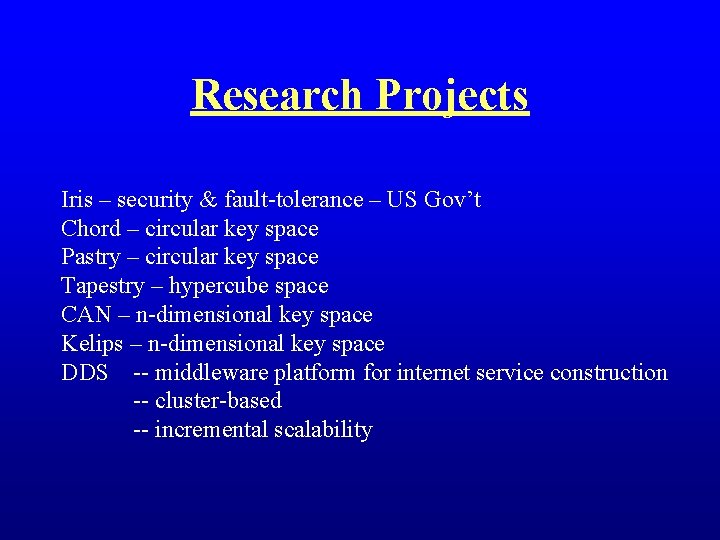 Research Projects

Iris – security & fault-tolerance – US Gov't
Chord – circular key space
Pastry – circular key space
Tapestry – hypercube space
CAN – n-dimensional key space
Kelips – n-dimensional key space
DDS -- middleware platform for internet service construction
-- cluster-based
-- incremental scalability